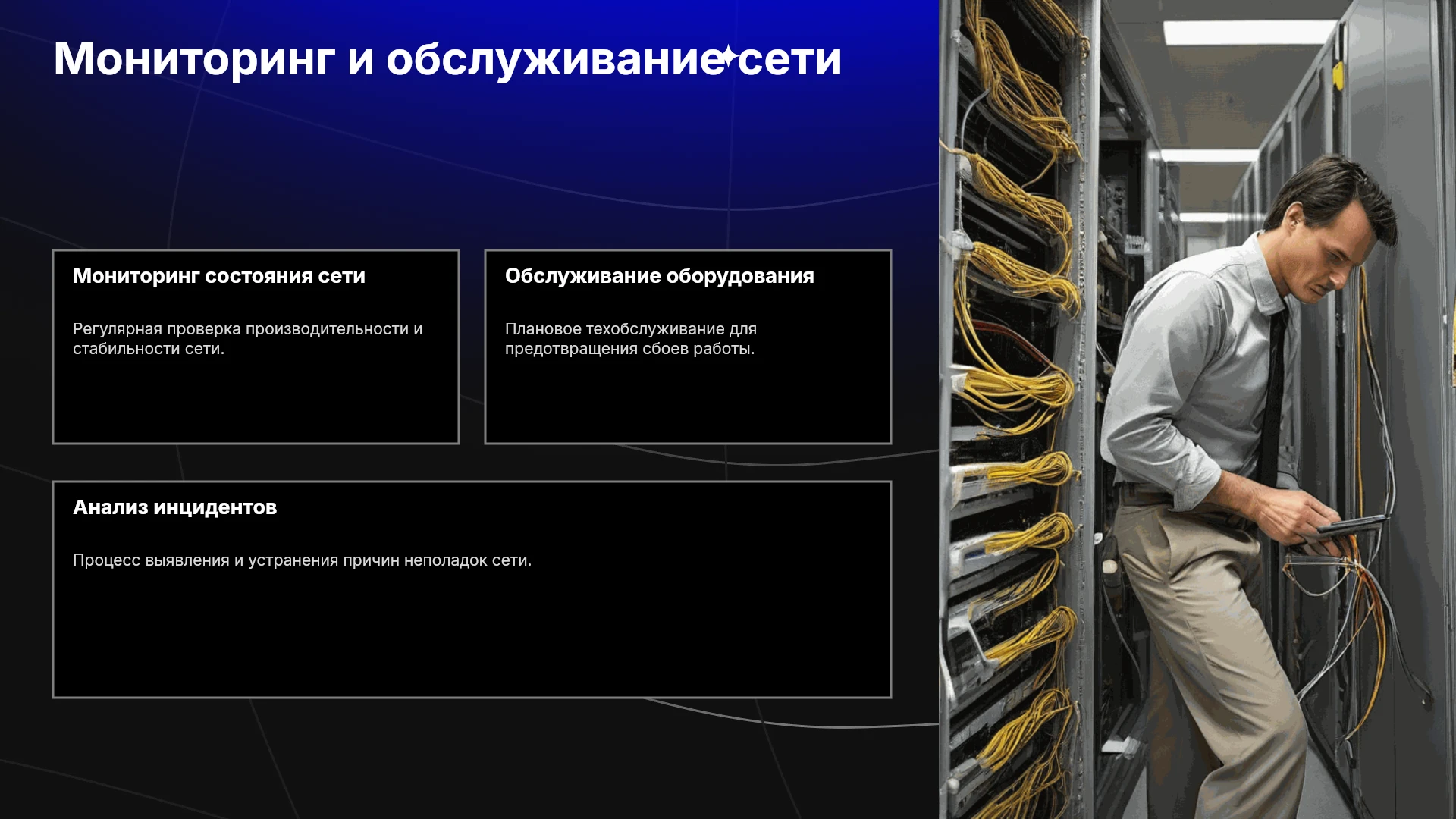 Мониторинг и обслуживание сети

Мониторинг состояния сети

Регулярная проверка производительности и стабильности сети.

Обслуживание оборудования

Плановое техобслуживание для предотвращения сбоев работы.

Анализ инцидентов

Процесс выявления и устранения причин неполадок сети.